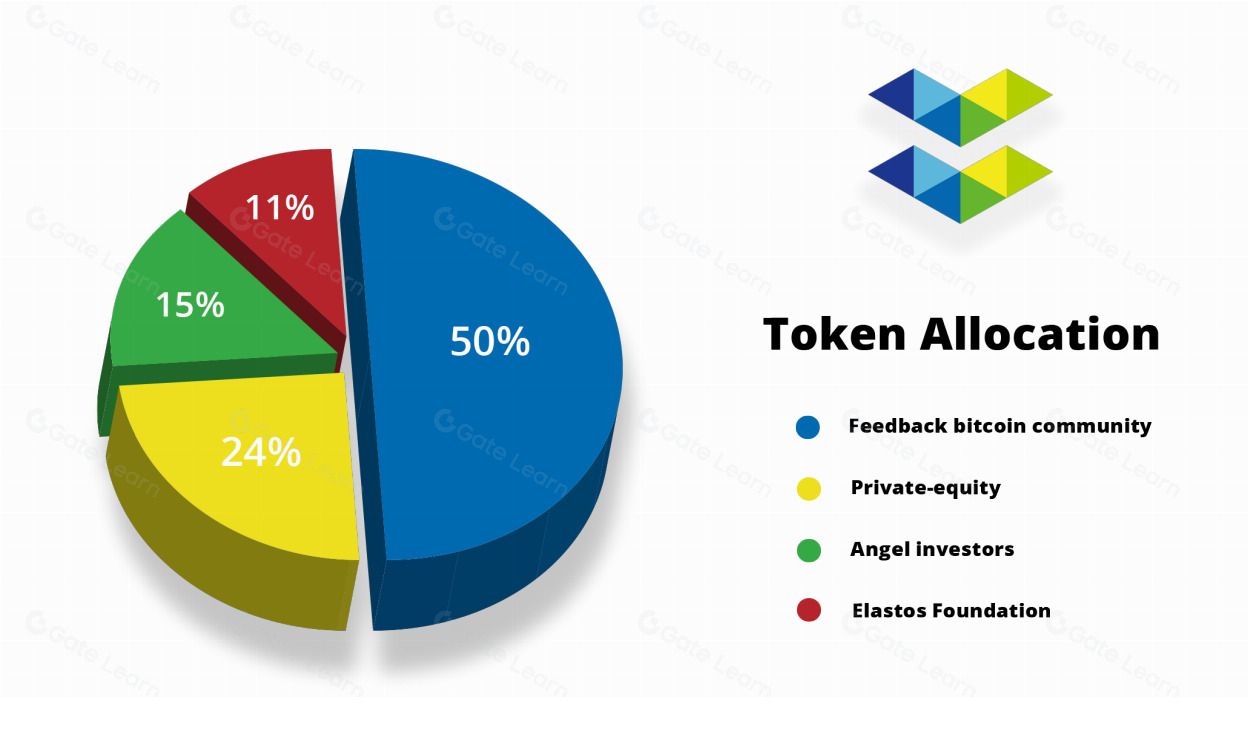 11%

15%

50%

24%

Token Allocation

Feedback bitcoin community

Private-equity

Angel investors

Elastos Foundation

Gate Learn